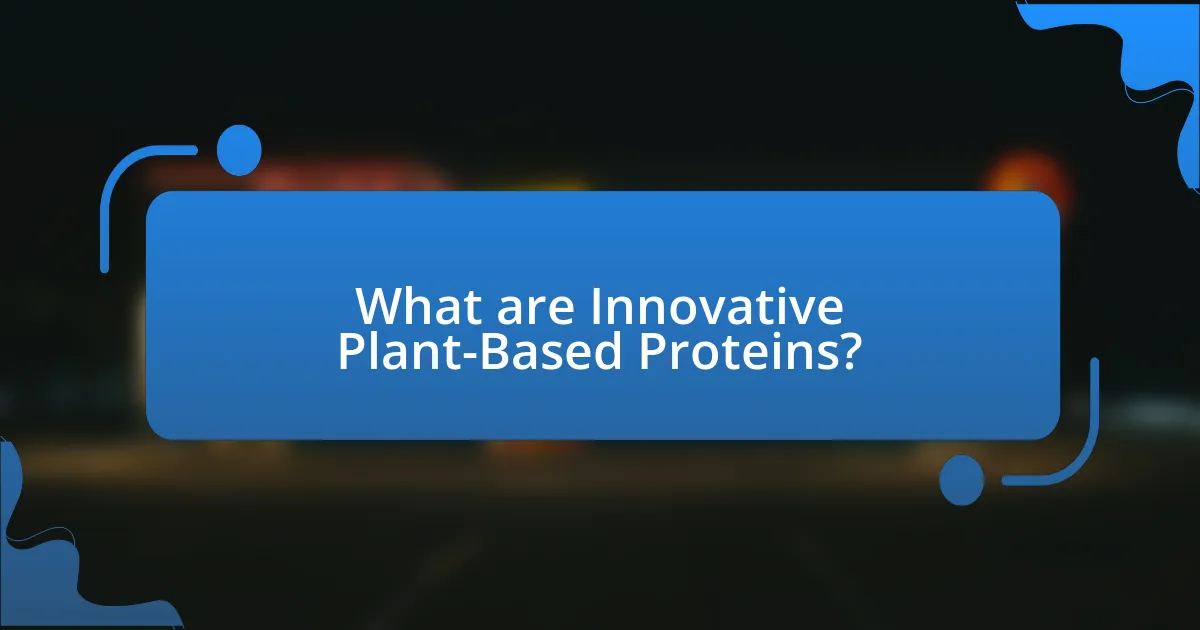 What are Innovative Plant-Based Proteins?